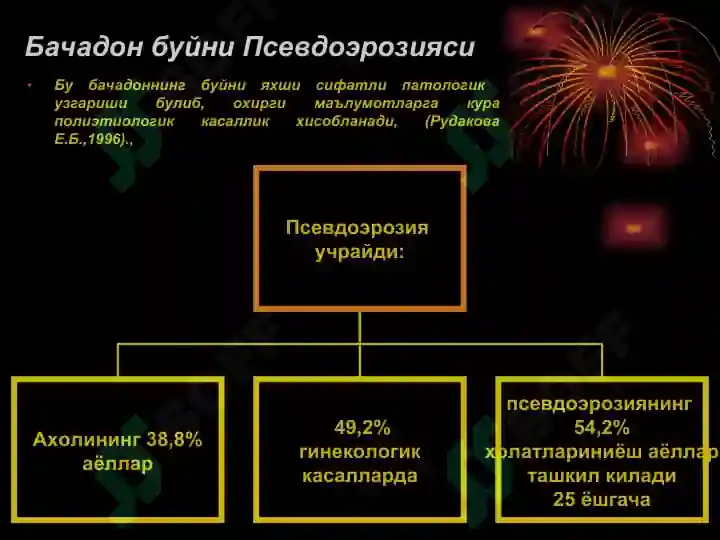 Бачадон буйни Псевдоэрозияси

• Бу бачадоннинг буйни яхши сифатли патологик узгариши булиб, охирги маълумотларга кура полиэтиологик касаллик хисобланади, (Рудакова Е.Б.,1996).,

Псевдоэрозия учрайди:

Ахолининг 38,8% аёллар

49,2% гинекологик касалларда

псевдоэрозиянинг 54,2% холатлариниёш аёллар ташкил килади 25 ёшгача